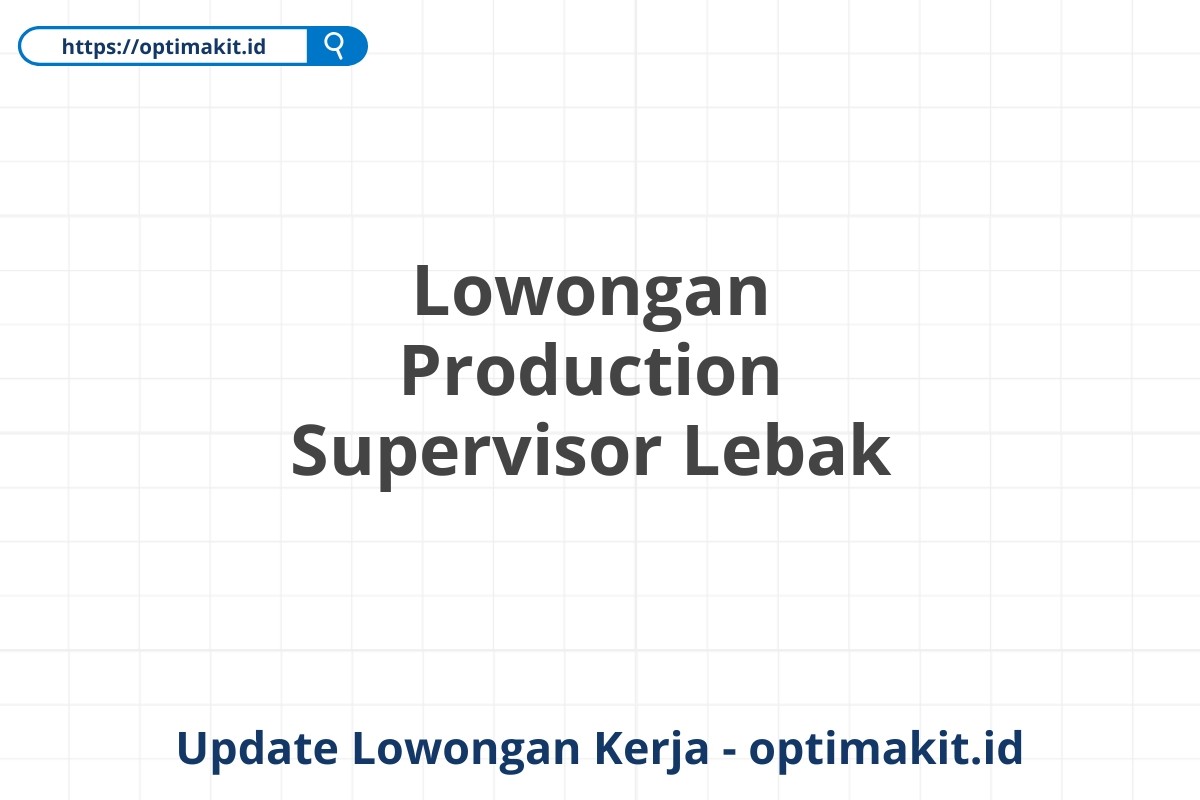 https://optimakit.id

Lowongan Production Supervisor Lebak

Update Lowongan Kerja - optimakit.id